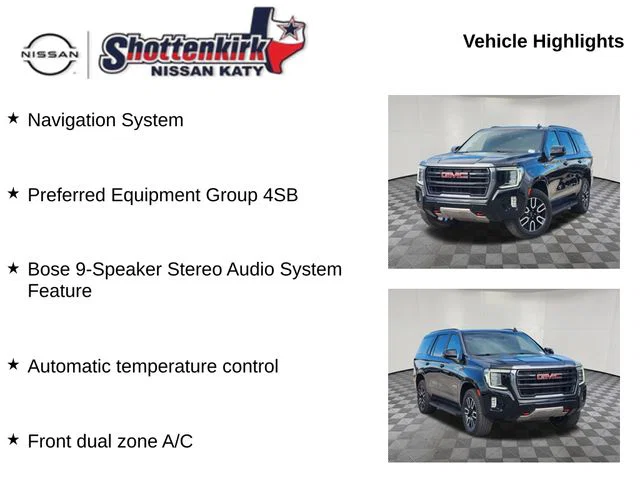 NISSAN

Shottenkirk
NISSAN KATY

Vehicle Highlights

★ Navigation System

★ Preferred Equipment Group 4SB

★ Bose 9-Speaker Stereo Audio System Feature

★ Automatic temperature control

★ Front dual zone A/C

GMC

GMC